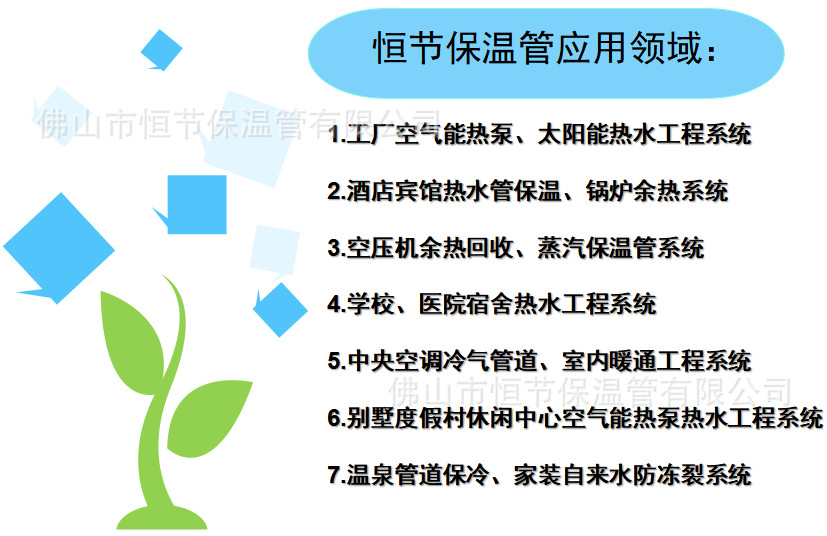 恒节保温管应用领域：

佛山市恒节保温管有限公司

1.工厂空气能热泵、太阳能热水工程系统

2.酒店宾馆热水管保温、锅炉余热系统

3.空压机余热回收、蒸汽保温管系统

4.学校、医院宿舍热水工程系统

5.中央空调冷气管道、室内暖通工程系统

佛山市恒节保温管有限公司

6.别墅度假村休闲中心空气能热泵热水工程系统

7.温泉管道保冷、家装自来水防冻裂系统